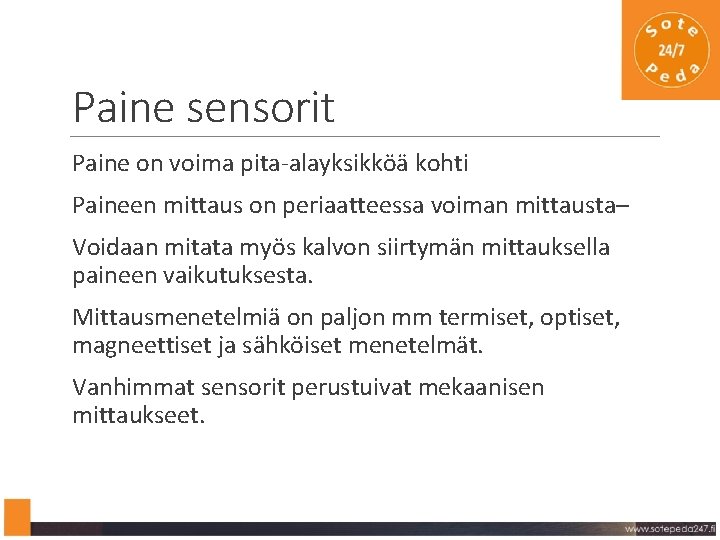 Sote 24/7 Peda

Paine sensorit

Paine on voima pita-alayksikköä kohti

Paineen mittaus on periaatteessa voiman mittausta–

Voidaan mitata myös kalvon siirtymän mittauksella paineen vaikutuksesta.

Mittausmenetelmiä on paljon mm termiset, optiset, magneettiset ja sähköiset menetelmät.

Vanhimmat sensorit perustuivat mekaanisen mittaukseet.

www.sotepeda247.fi